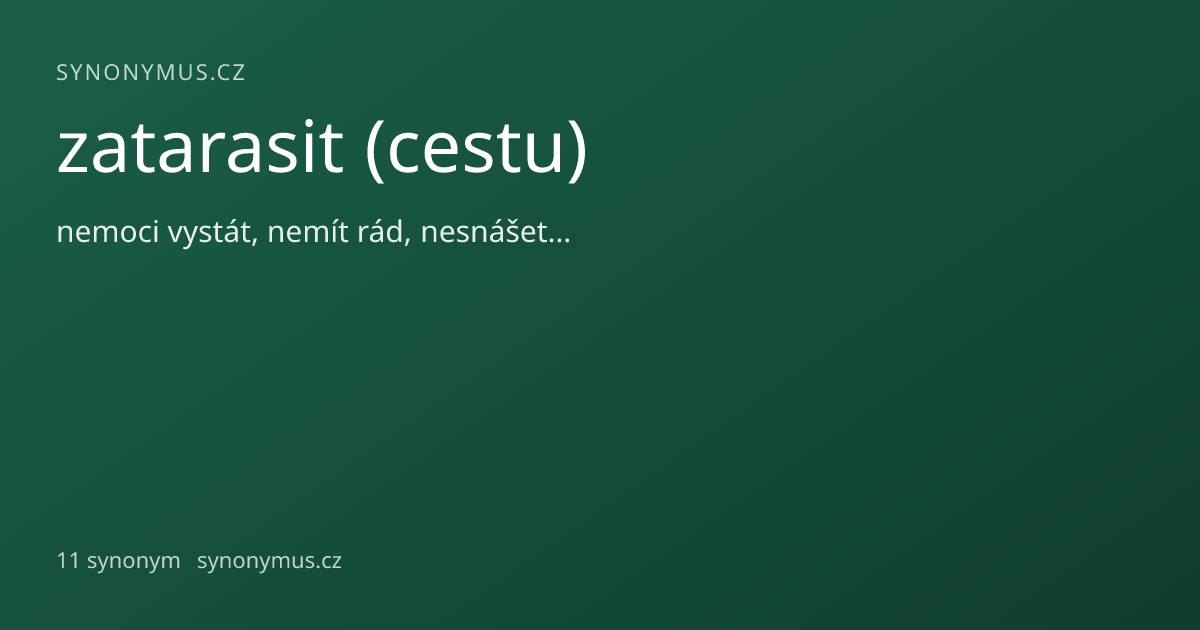 SYNONYMUS.CZ

zatarasit (cestu)

nemoci vystát, nemít rád, nesnášet...

11 synonym synonymus.cz